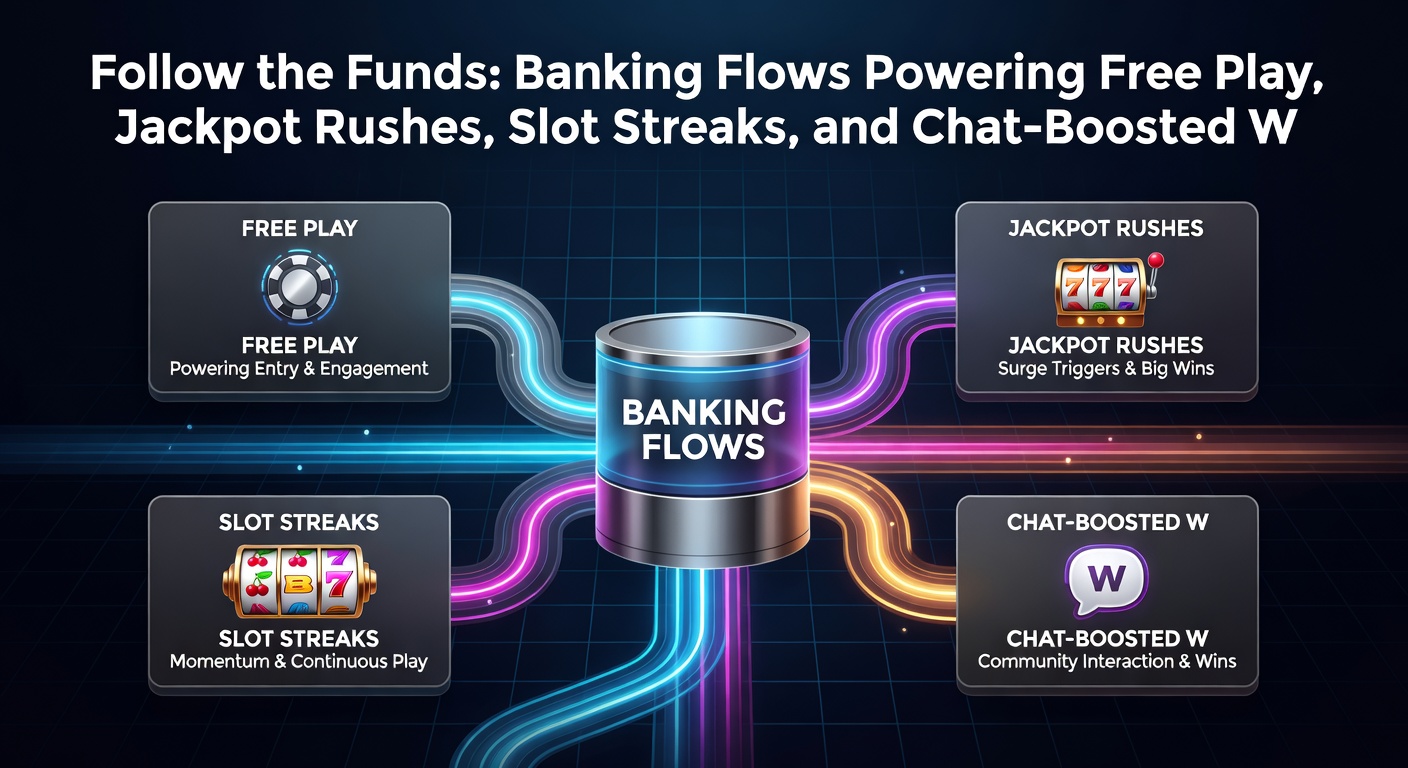 Follow the Funds: Banking Flows Powering Free Play, Jackpot Rushes, Slot Streaks, and Chat-Boosted W

FREE PLAY

FREE PLAY
Powering Entry & Engagement

JACKPOT RUSHES

777

JACKPOT RUSHES
Surge Triggers & Big Wins

BANKING FLOWS

SLOT STREAKS

B 7

SLOT STREAKS
Momentum & Continuous Play

CHAT-BOOSTED W

W

CHAT-BOOSTED W
Community Interaction & Wins